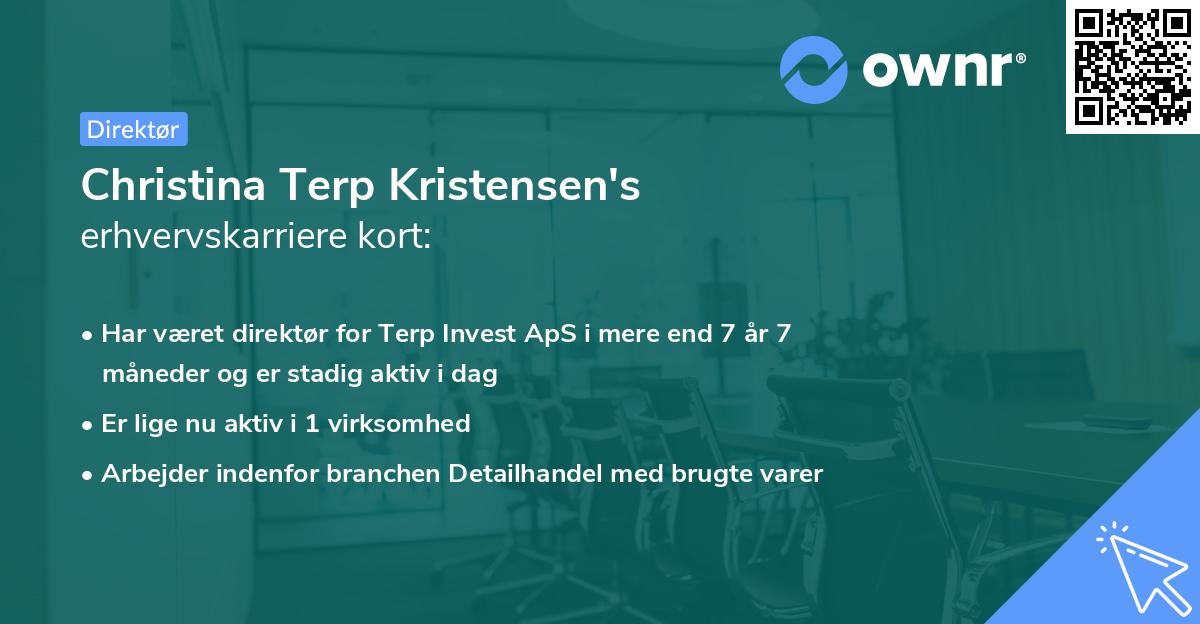 ownr®

Direktør

Christina Terp Kristensen's
erhvervskarriere kort:

• Har været direktør for Terp Invest ApS i mere end 7 år 7 måneder og er stadig aktiv i dag
• Er lige nu aktiv i 1 virksomhed
• Arbejder indenfor branchen Detailhandel med brugte varer